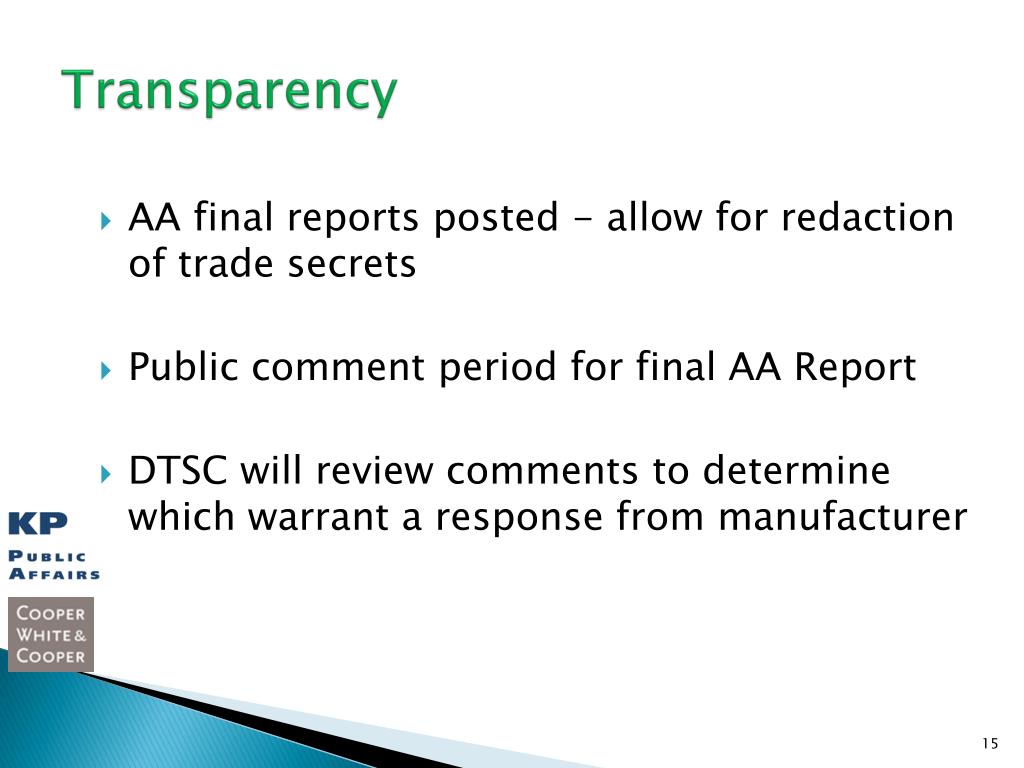 Transparency

AA final reports posted - allow for redaction of trade secrets

Public comment period for final AA Report

DTSC will review comments to determine which warrant a response from manufacturer

KP
PUBLIC AFFAIRS

COOPER WHITE & COOPER

15